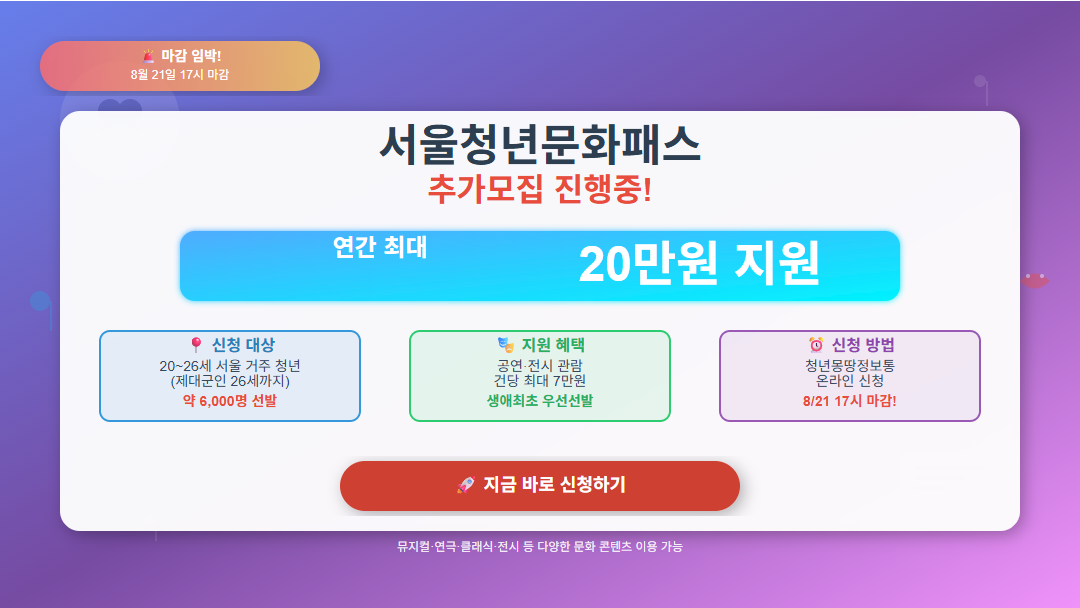 🚨 마감 임박!
8월 21일 17시 마감

서울청년문화패스
추가모집 진행중!

연간 최대
20만원 지원

📍 신청 대상
20~26세 서울 거주 청년
(제대군인 26세까지)
약 6,000명 선발

🎭 지원 혜택
공연·전시 관람
건당 최대 7만원
생애최초 우선선발

⏰ 신청 방법
청년몽땅정보통
온라인 신청
8/21 17시 마감!

🚀 지금 바로 신청하기

뮤지컬·연극·클래식·전시 등 다양한 문화 콘텐츠 이용 가능